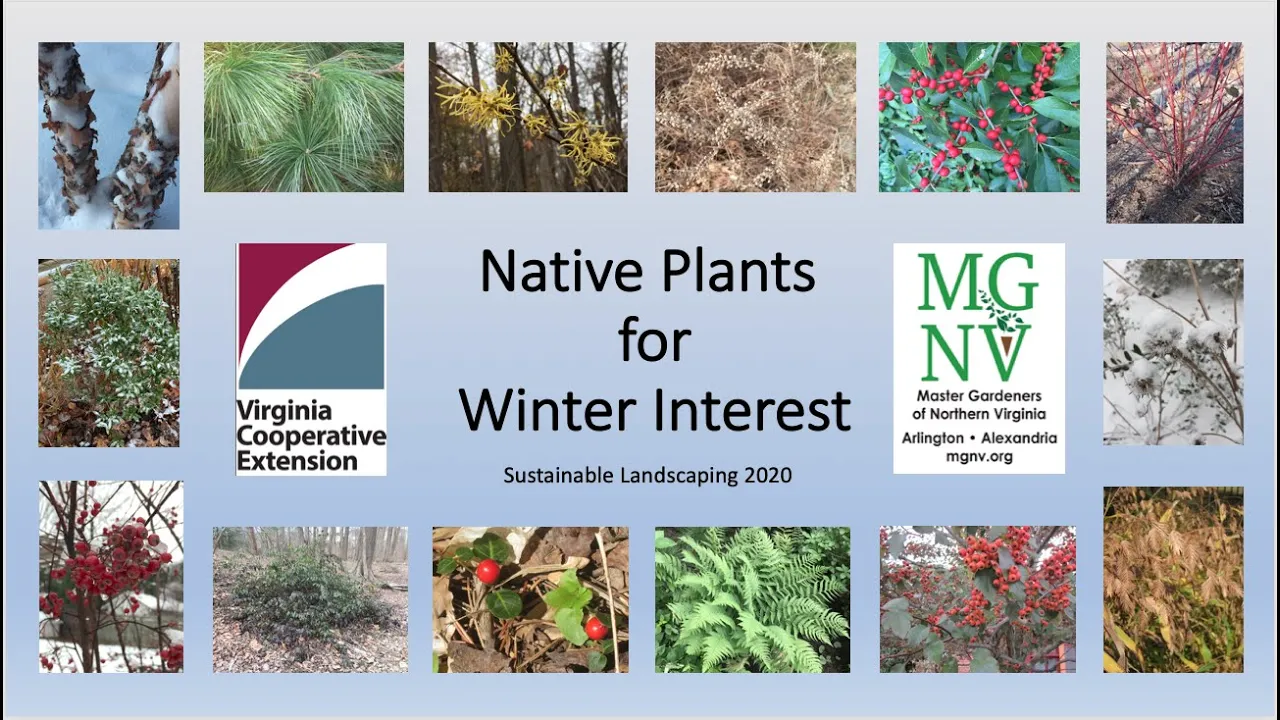 Virginia Cooperative Extension

Native Plants for Winter Interest

Sustainable Landscaping 2020

MG NV
Master Gardeners of Northern Virginia
Arlington • Alexandria
mgnv.org